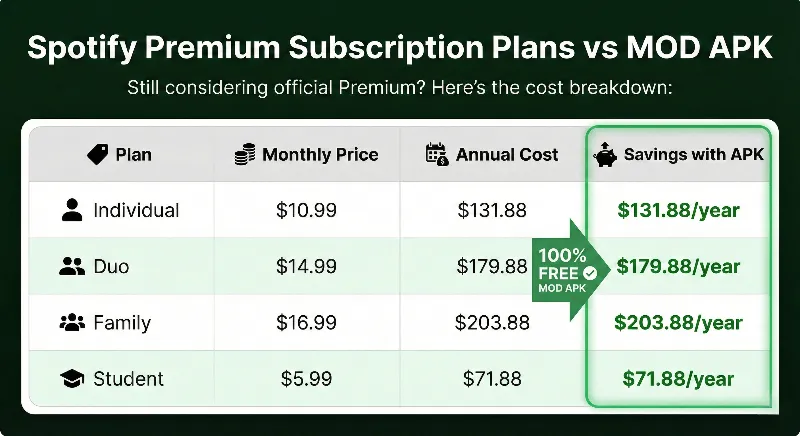 Spotify Premium Subscription Plans vs MOD APK

Still considering official Premium? Here's the cost breakdown:

| Plan | Monthly Price | Annual Cost | Savings with APK |
|---|---|---|---|
| Individual | \$10.99 | \$131.88 | \$131.88/year |
| Duo | \$14.99 | \$179.88 | \$179.88/year |
| Family | \$16.99 | \$203.88 | \$203.88/year |
| Student | \$5.99 | \$71.88 | \$71.88/year |

100% FREE MOD APK